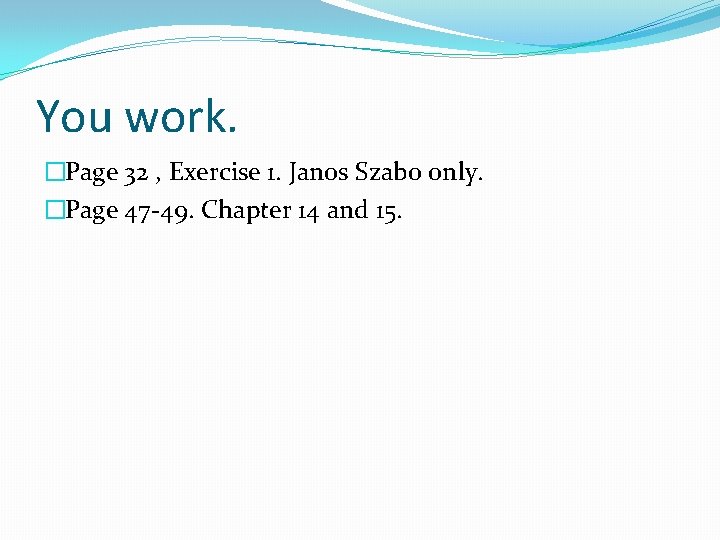 You work.

Page 32 , Exercise 1. Janos Szabo only.

Page 47-49. Chapter 14 and 15.